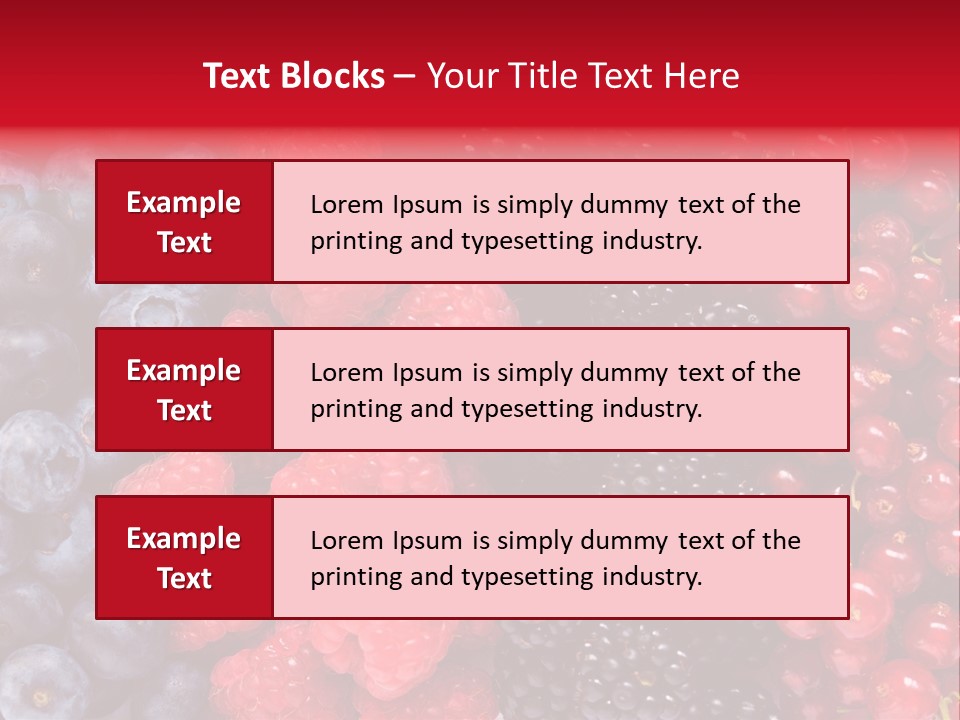 Text Blocks – Your Title Text Here

Example Text

Lorem Ipsum is simply dummy text of the printing and typesetting industry.

Example Text

Lorem Ipsum is simply dummy text of the printing and typesetting industry.

Example Text

Lorem Ipsum is simply dummy text of the printing and typesetting industry.